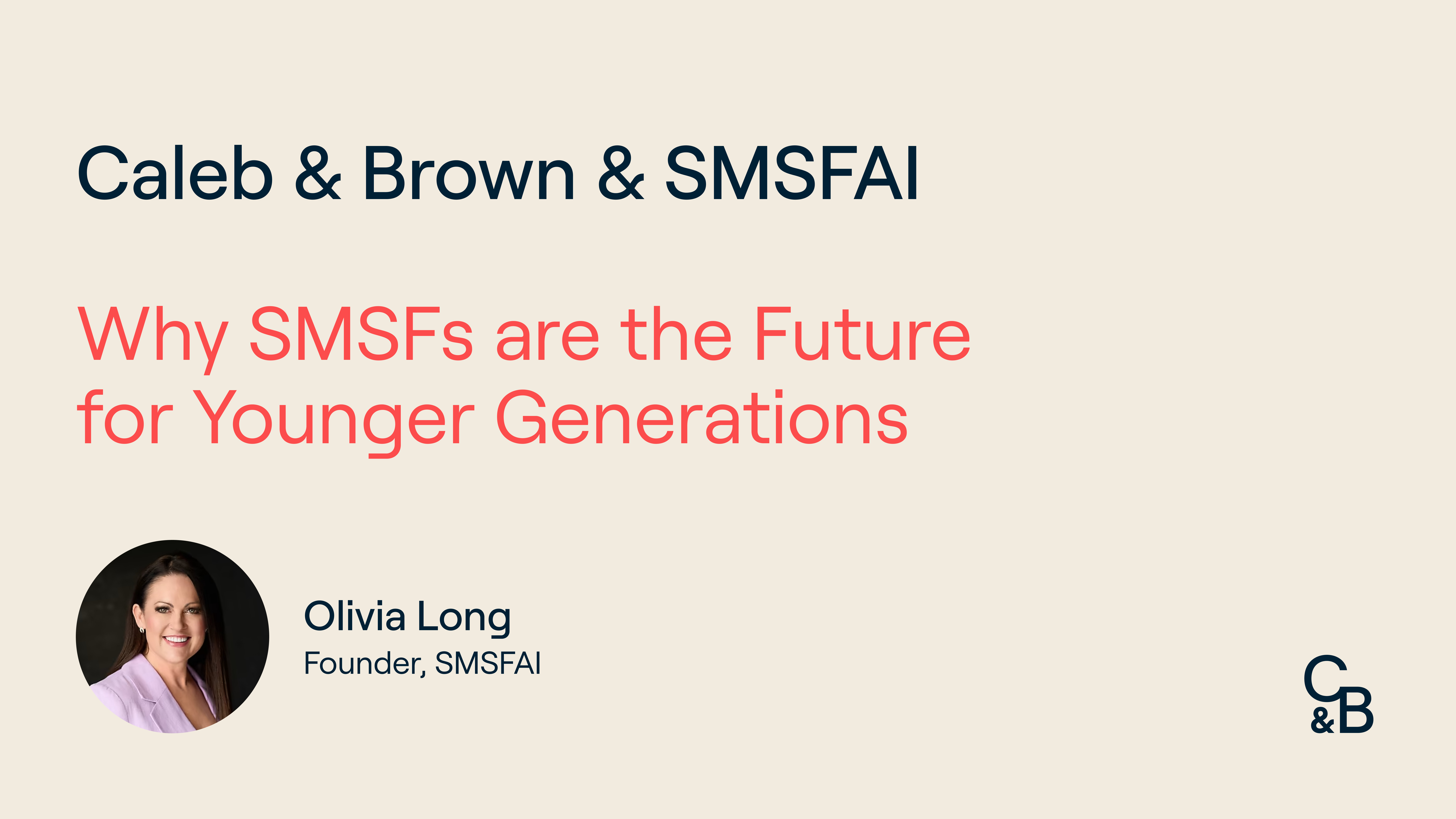 Caleb & Brown & SMSFAI

Why SMSFs are the Future for Younger Generations

Olivia Long
Founder, SMSFAI

C&B